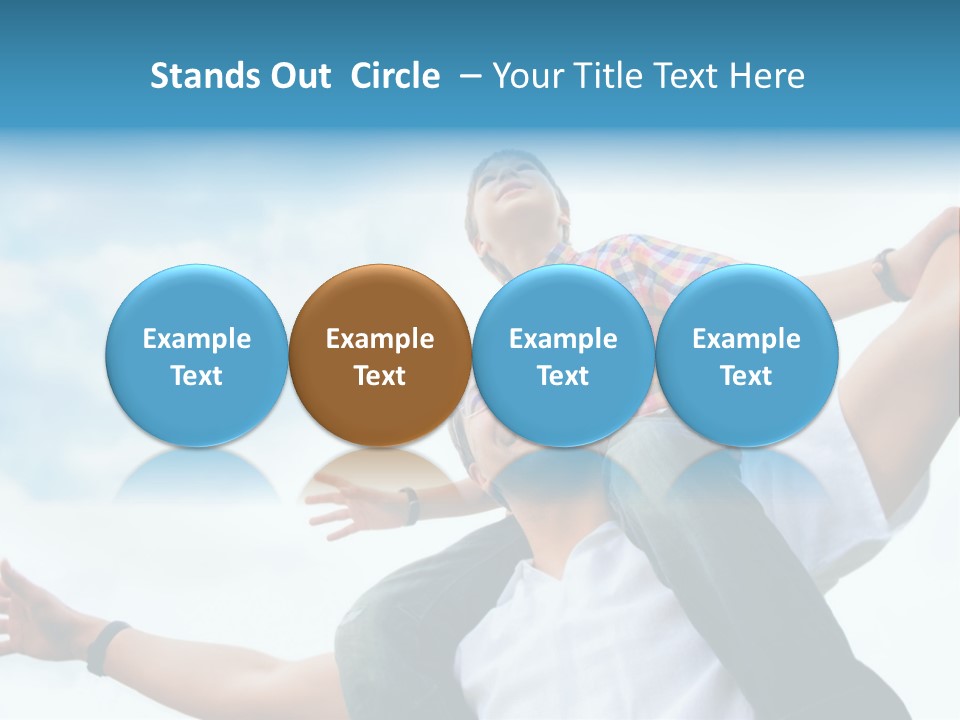 Stands Out Circle – Your Title Text Here

Example Text

Example Text

Example Text

Example Text